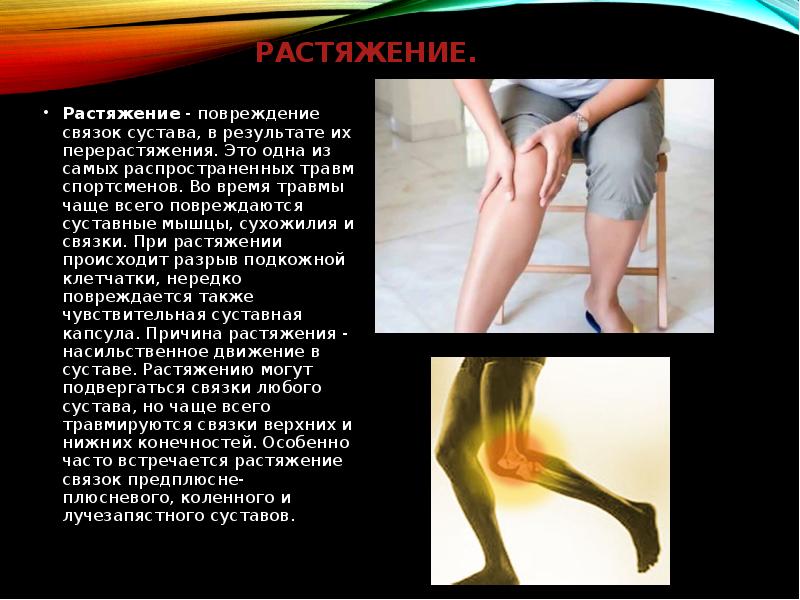 РАСТЯЖЕНИЕ.

• Растяжение - повреждение связок сустава, в результате их перерастяжения. Это одна из самых распространенных травм спортсменов. Во время травмы чаще всего повреждаются суставные мышцы, сухожилия и связки. При растяжении происходит разрыв подкожной клетчатки, нередко повреждается также чувствительная суставная капсула. Причина растяжения - насильственное движение в суставе. Растяжению могут подвергаться связки любого сустава, но чаще всего травмируются связки верхних и нижних конечностей. Особенно часто встречается растяжение связок предплюсне-плюсневого, коленного и лучезапястного суставов.